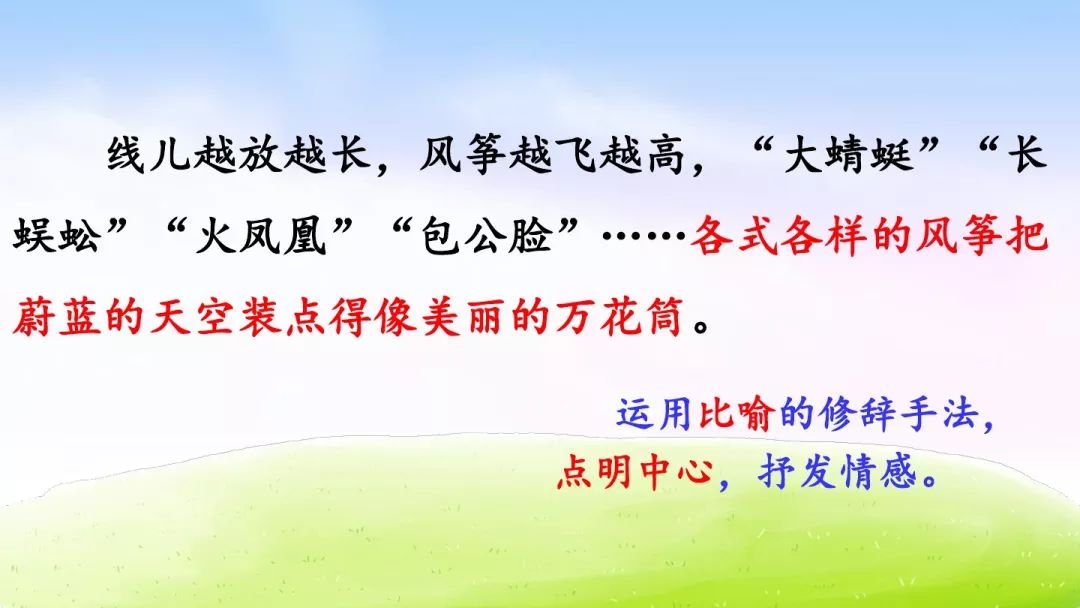 线儿越放越长，风筝越飞越高，“大蜻蜓”“长蜈蚣”“火凤凰”“包公脸”……各式各样的风筝把蔚蓝的天空装点得像美丽的万花筒。

运用比喻的修辞手法，
点明中心，抒发情感。